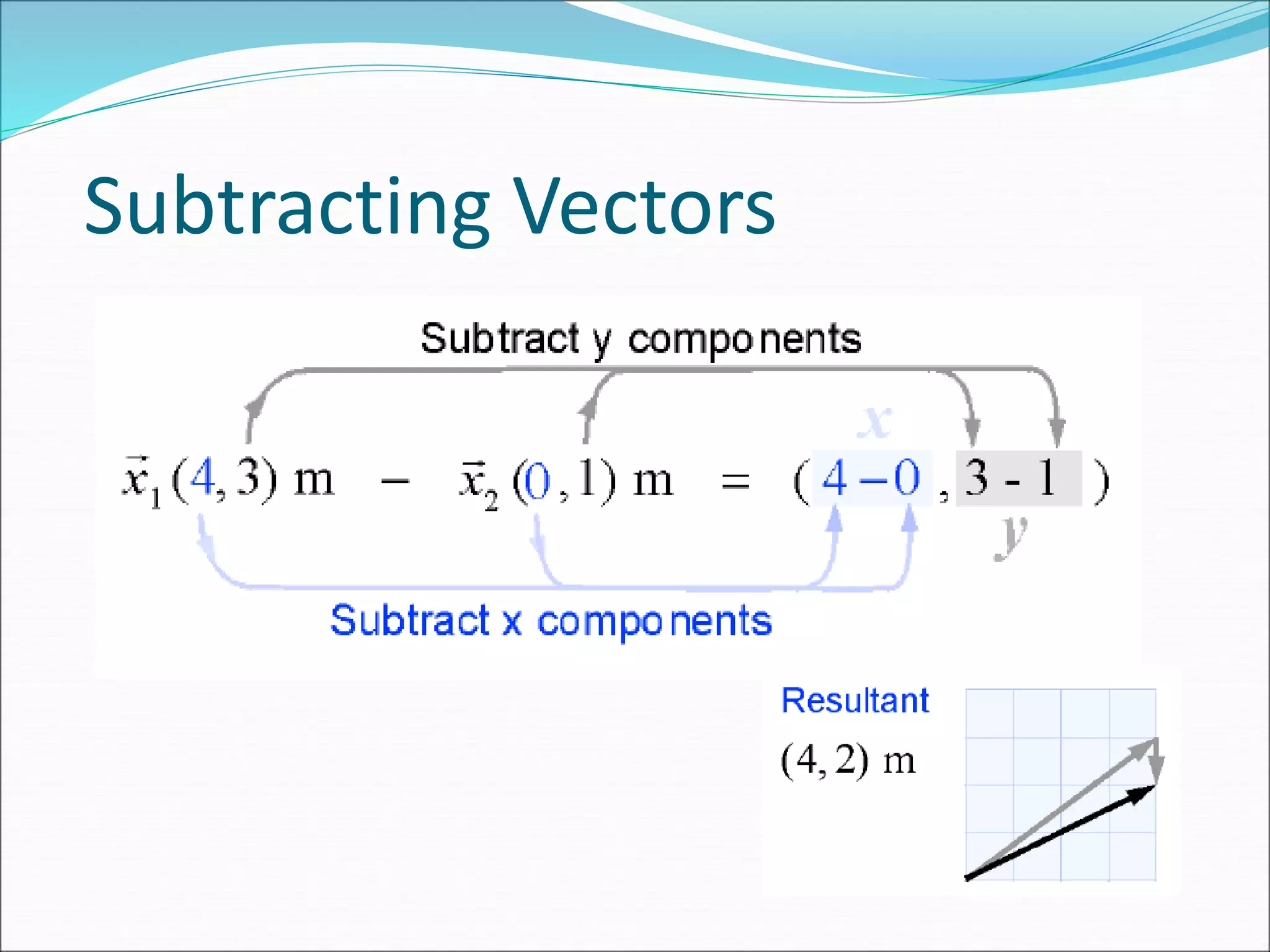 Subtracting Vectors

Subtract y components

$x$

$\vec{x}_1 (4, 3)$ m $-$ $\vec{x}_2 (0, 1)$ m $=$ $(4 - 0, 3 - 1)$

$y$

Subtract x components

Resultant

$(4, 2)$ m